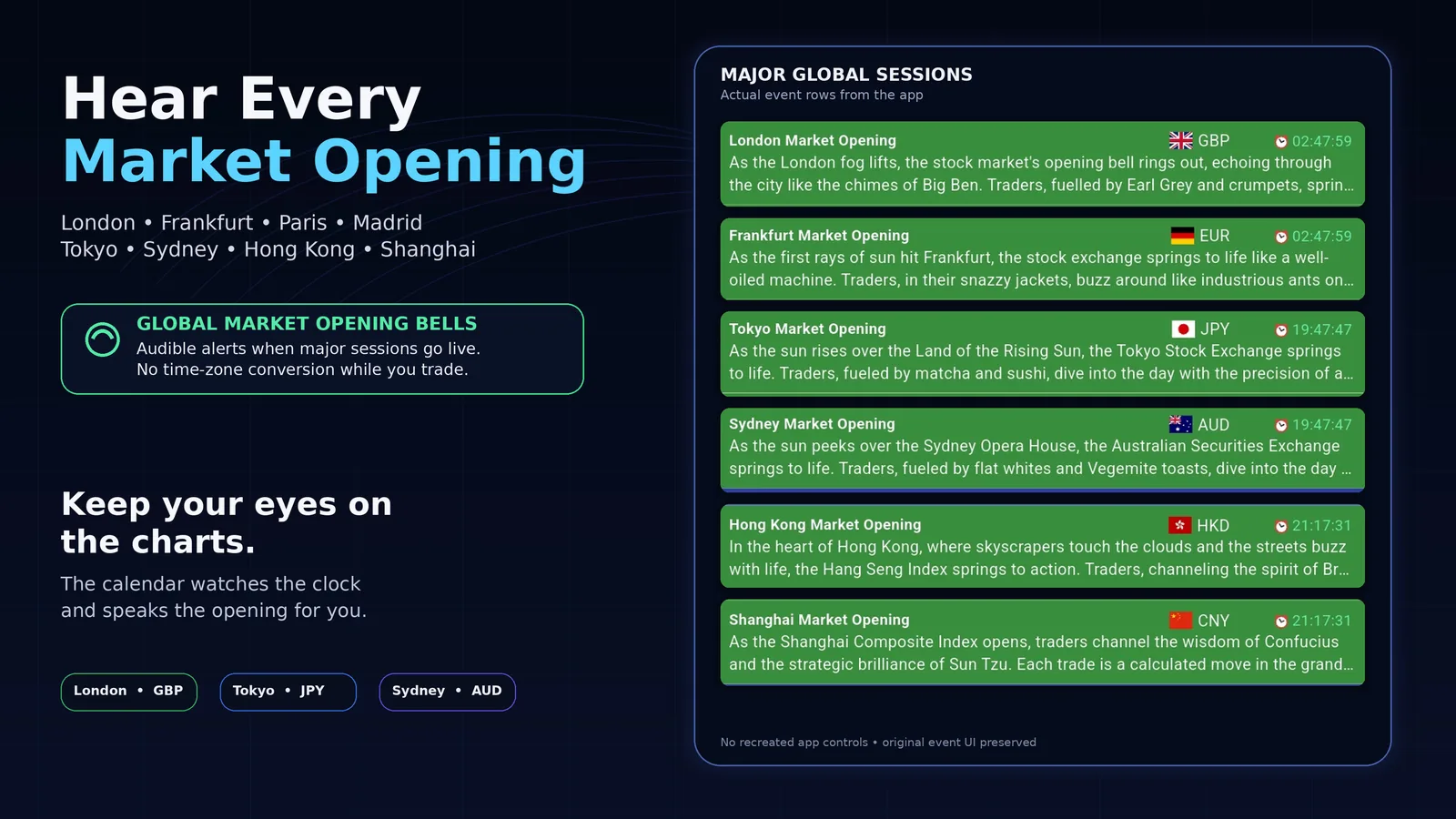 Hear Every
Market Opening

London • Frankfurt • Paris • Madrid
Tokyo • Sydney • Hong Kong • Shanghai

GLOBAL MARKET OPENING BELLS
Audible alerts when major sessions go live.
No time-zone conversion while you trade.

Keep your eyes on the charts.

The calendar watches the clock and speaks the opening for you.

London • GBP

Tokyo • JPY

Sydney • AUD

MAJOR GLOBAL SESSIONS
Actual event rows from the app

London Market Opening GBP 02:47:59
As the London fog lifts, the stock market's opening bell rings out, echoing through the city like the chimes of Big Ben. Traders, fuelled by Earl Grey and crumpets, sprin...

Frankfurt Market Opening EUR 02:47:59
As the first rays of sun hit Frankfurt, the stock exchange springs to life like a well-oiled machine. Traders, in their snazzy jackets, buzz around like industrious ants on...

Tokyo Market Opening JPY 19:47:47
As the sun rises over the Land of the Rising Sun, the Tokyo Stock Exchange springs to life. Traders, fueled by matcha and sushi, dive into the day with the precision of a...

Sydney Market Opening AUD 19:47:47
As the sun peeks over the Sydney Opera House, the Australian Securities Exchange springs to life. Traders, fueled by flat whites and Vegemite toasts, dive into the day ...

Hong Kong Market Opening HKD 21:17:31
In the heart of Hong Kong, where skyscrapers touch the clouds and the streets buzz with life, the Hang Seng Index springs to action. Traders, channeling the spirit of Br...

Shanghai Market Opening CNY 21:17:31
As the Shanghai Composite Index opens, traders channel the wisdom of Confucius and the strategic brilliance of Sun Tzu. Each trade is a calculated move in the grand...

No recreated app controls • original event UI preserved